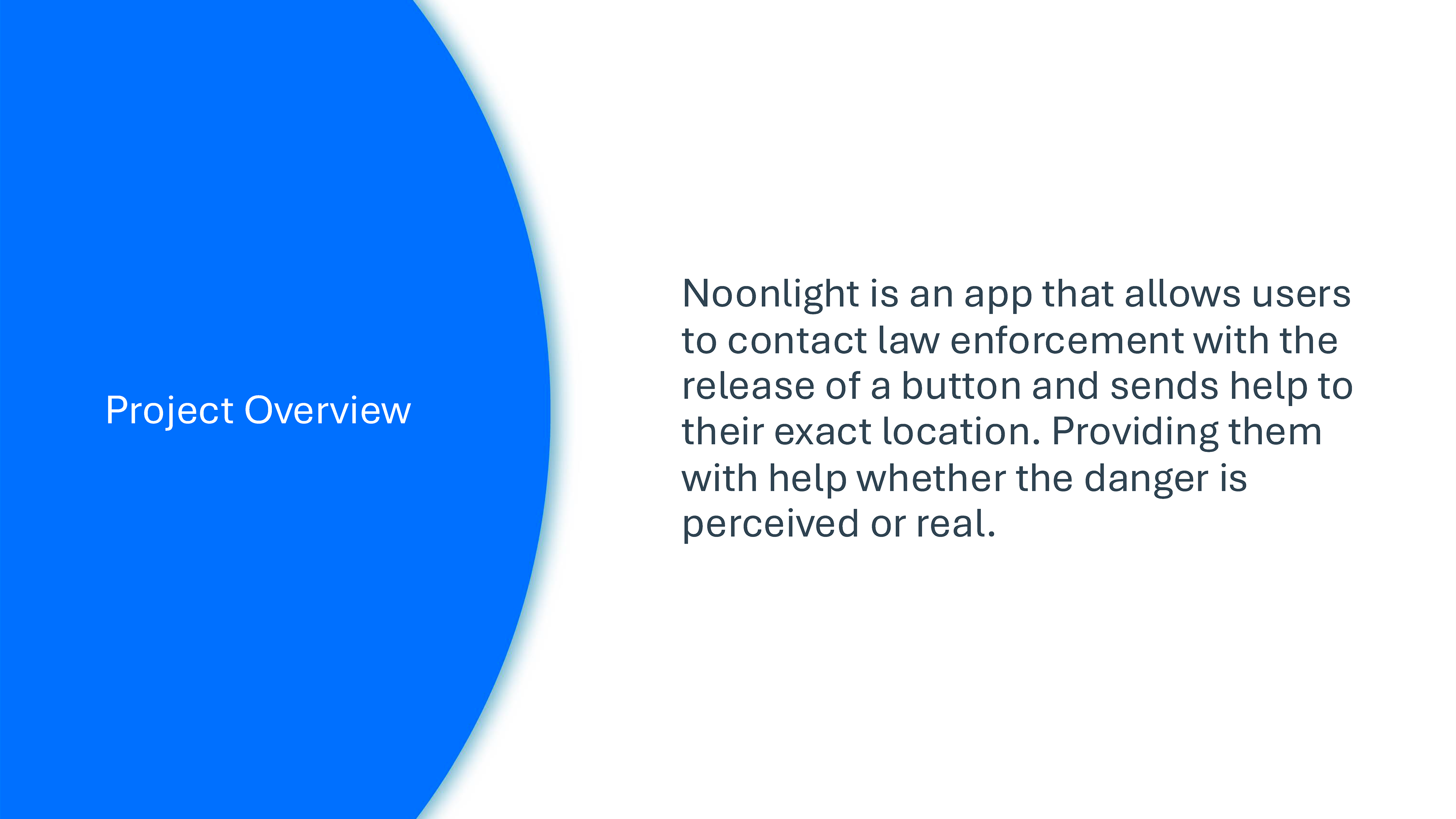 Project Overview

Noonlight is an app that allows users to contact law enforcement with the release of a button and sends help to their exact location. Providing them with help whether the danger is perceived or real.